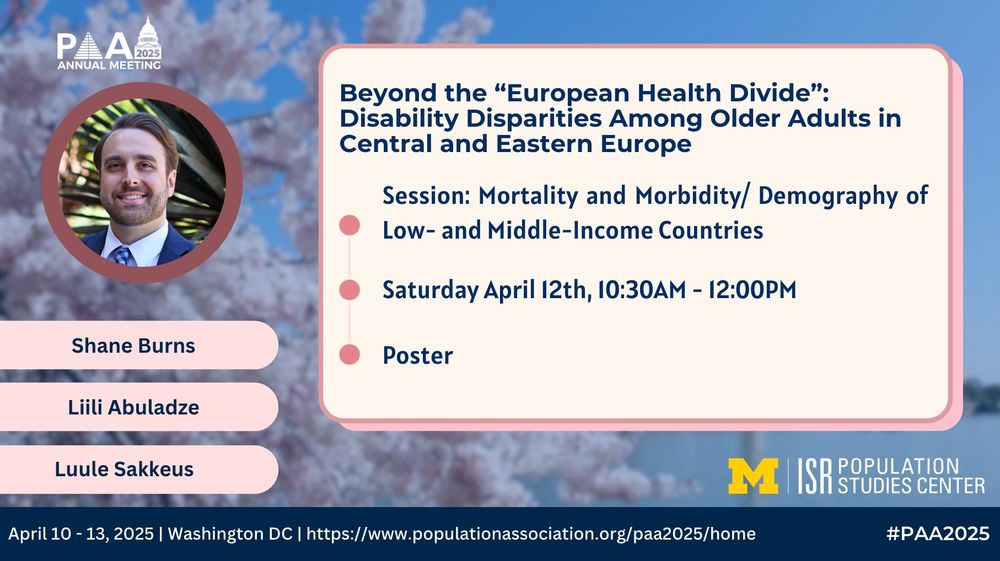 PAA 2025 ANNUAL MEETING

Beyond the “European Health Divide”: Disability Disparities Among Older Adults in Central and Eastern Europe

Session: Mortality and Morbidity/ Demography of Low- and Middle-Income Countries

Saturday April 12th, 10:30AM - 12:00PM

Poster

Shane Burns

Liili Abuladze

Luule Sakkeus

M | ISR POPULATION STUDIES CENTER

April 10 - 13, 2025 | Washington DC | https://www.populationassociation.org/paa2025/home

#PAA2025